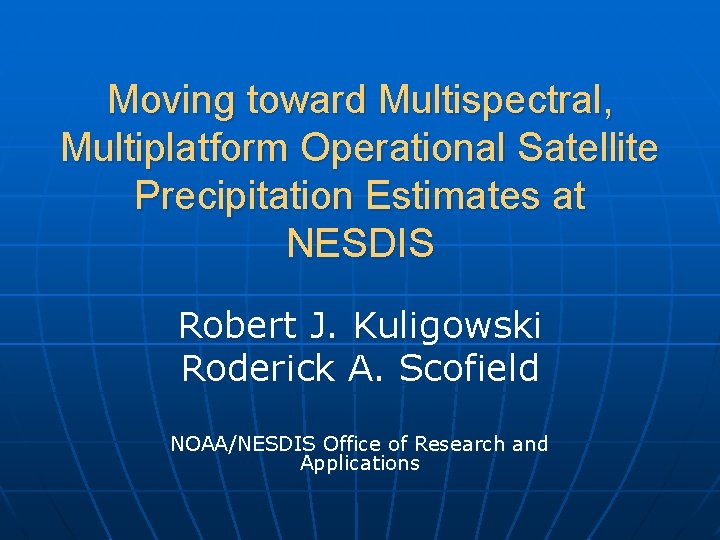 Moving toward Multispectral, Multiplatform Operational Satellite Precipitation Estimates at NESDIS

Robert J. Kuligowski
Roderick A. Scofield

NOAA/NESDIS Office of Research and Applications